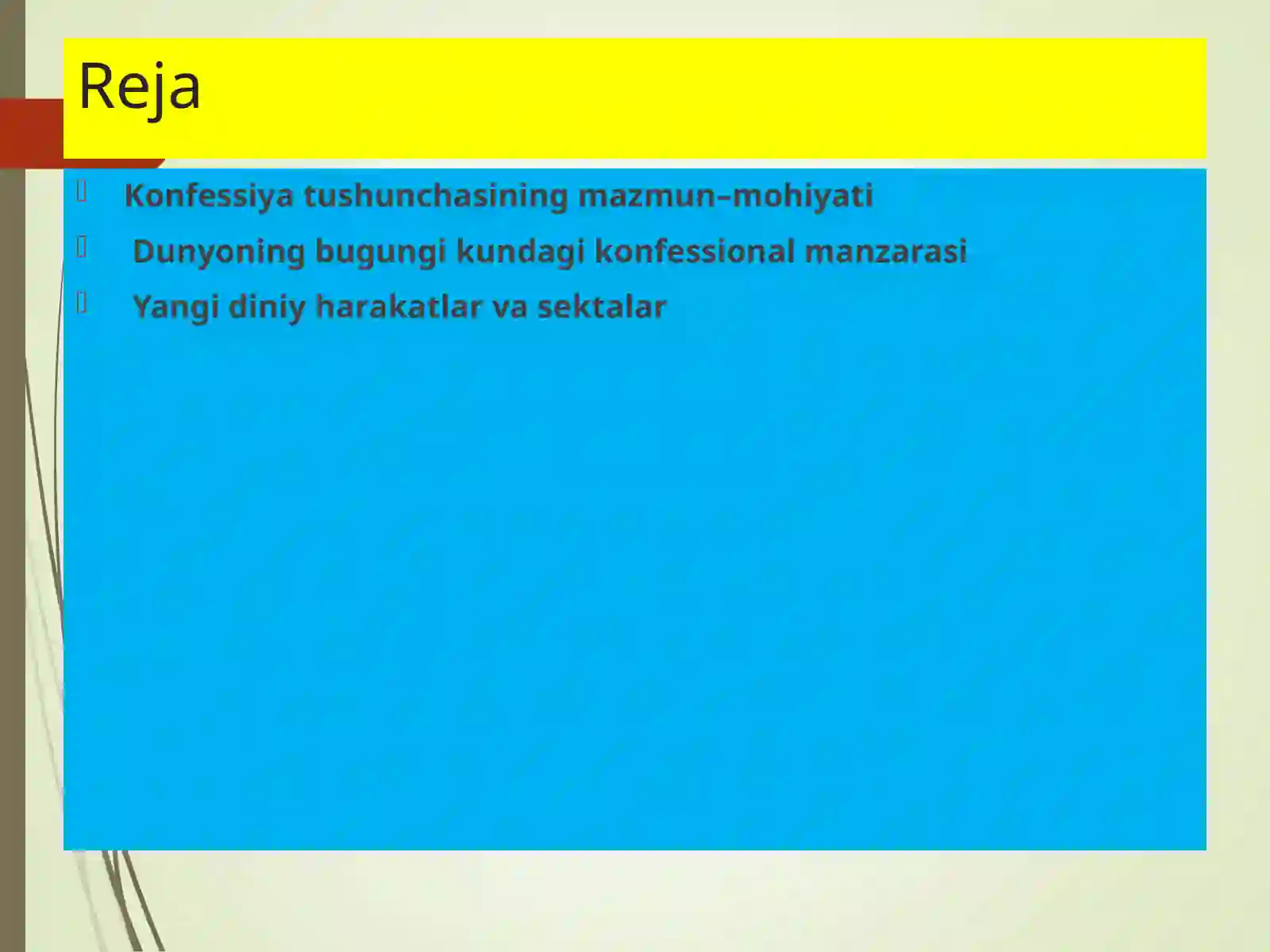 Reja

Konfessiya tushunchasining mazmun–mohiyati

Dunyoning bugungi kundagi konfessional manzarasi

Yangi diniy harakatlar va sektalar